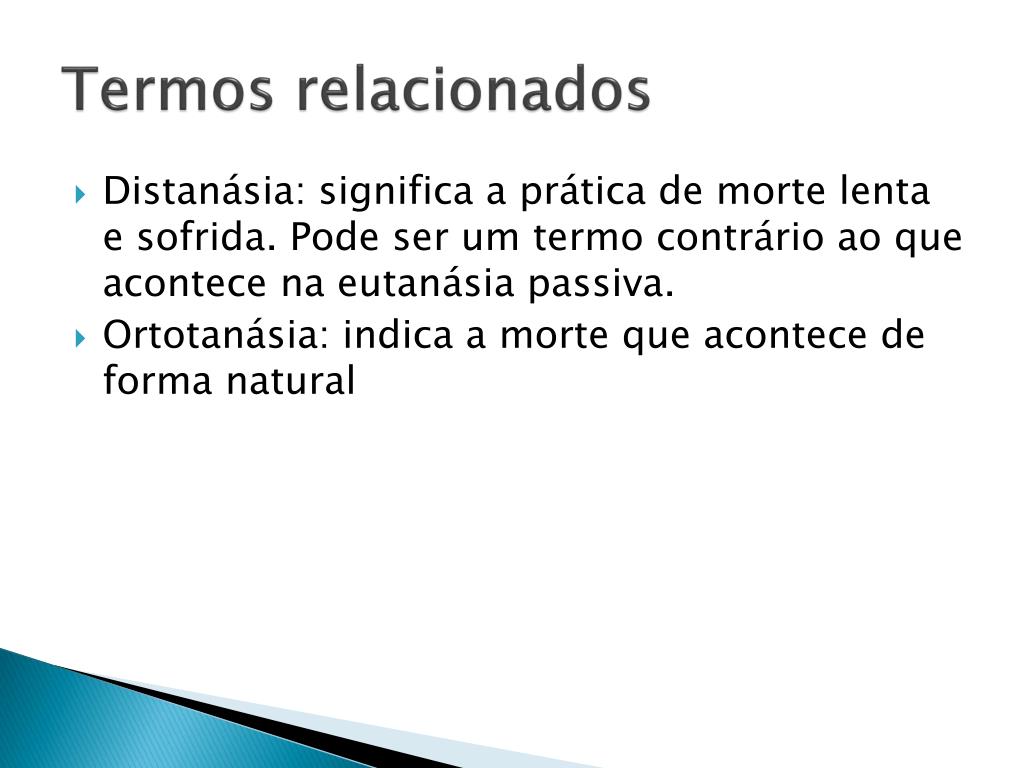 Termos relacionados

Distanásia: significa a prática de morte lenta e sofrida. Pode ser um termo contrário ao que acontece na eutanásia passiva.

Ortotanásia: indica a morte que acontece de forma natural